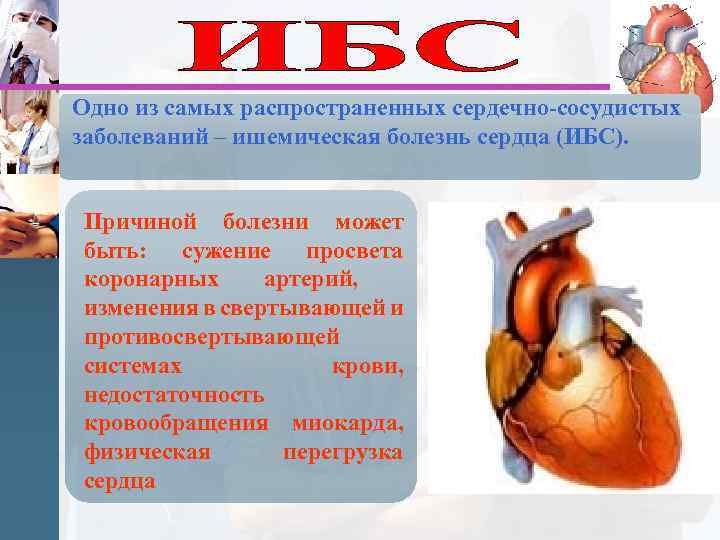 ИБС

Одно из самых распространенных сердечно-сосудистых заболеваний – ишемическая болезнь сердца (ИБС).

Причиной болезни может быть: сужение просвета коронарных артерий, изменения в свертывающей и противосвертывающей системах крови, недостаточность кровообращения миокарда, физическая перегрузка сердца